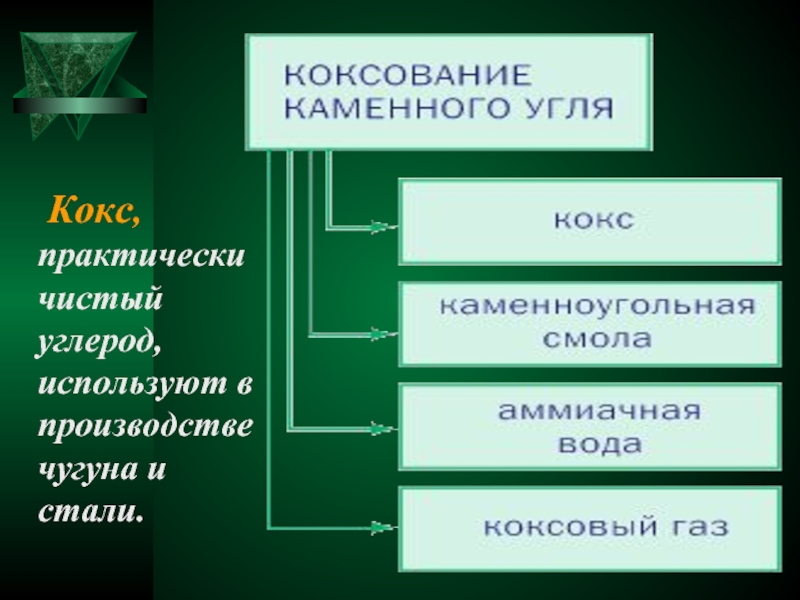 Кокс, практически чистый углерод, используют в производстве чугуна и стали.

КОКСОВАНИЕ КАМЕННОГО УГЛЯ

кокс

каменноугольная смола

аммиачная вода

коксовый газ